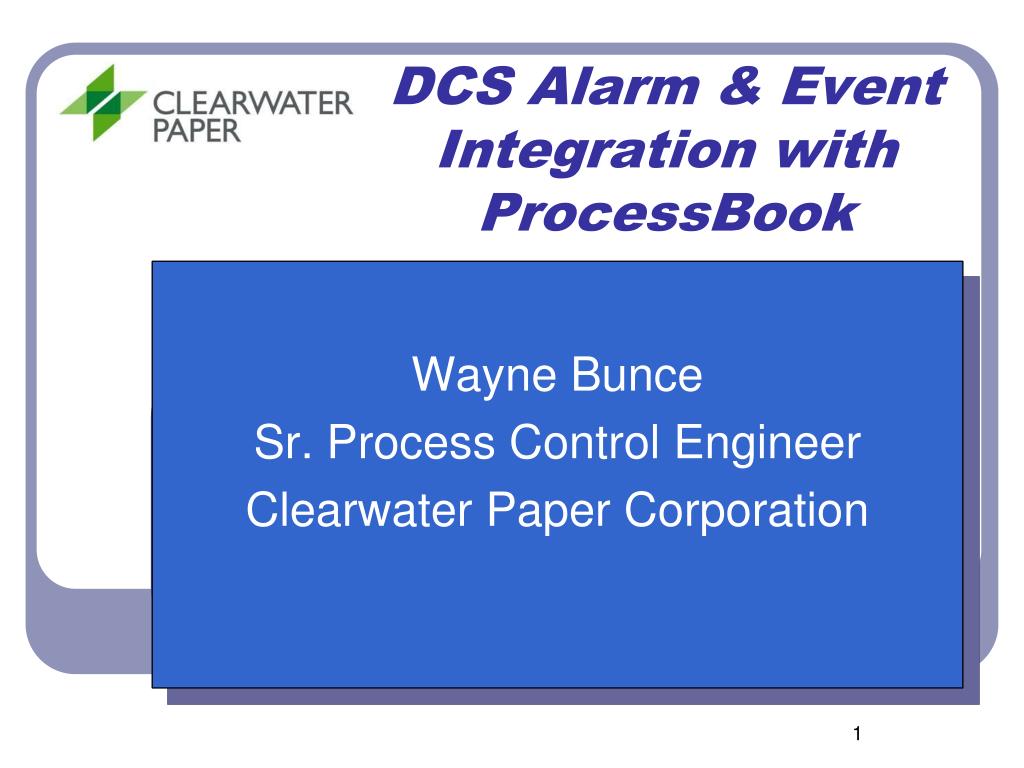 CLEARWATER PAPER

DCS Alarm & Event Integration with ProcessBook

Wayne Bunce
Sr. Process Control Engineer
Clearwater Paper Corporation

1